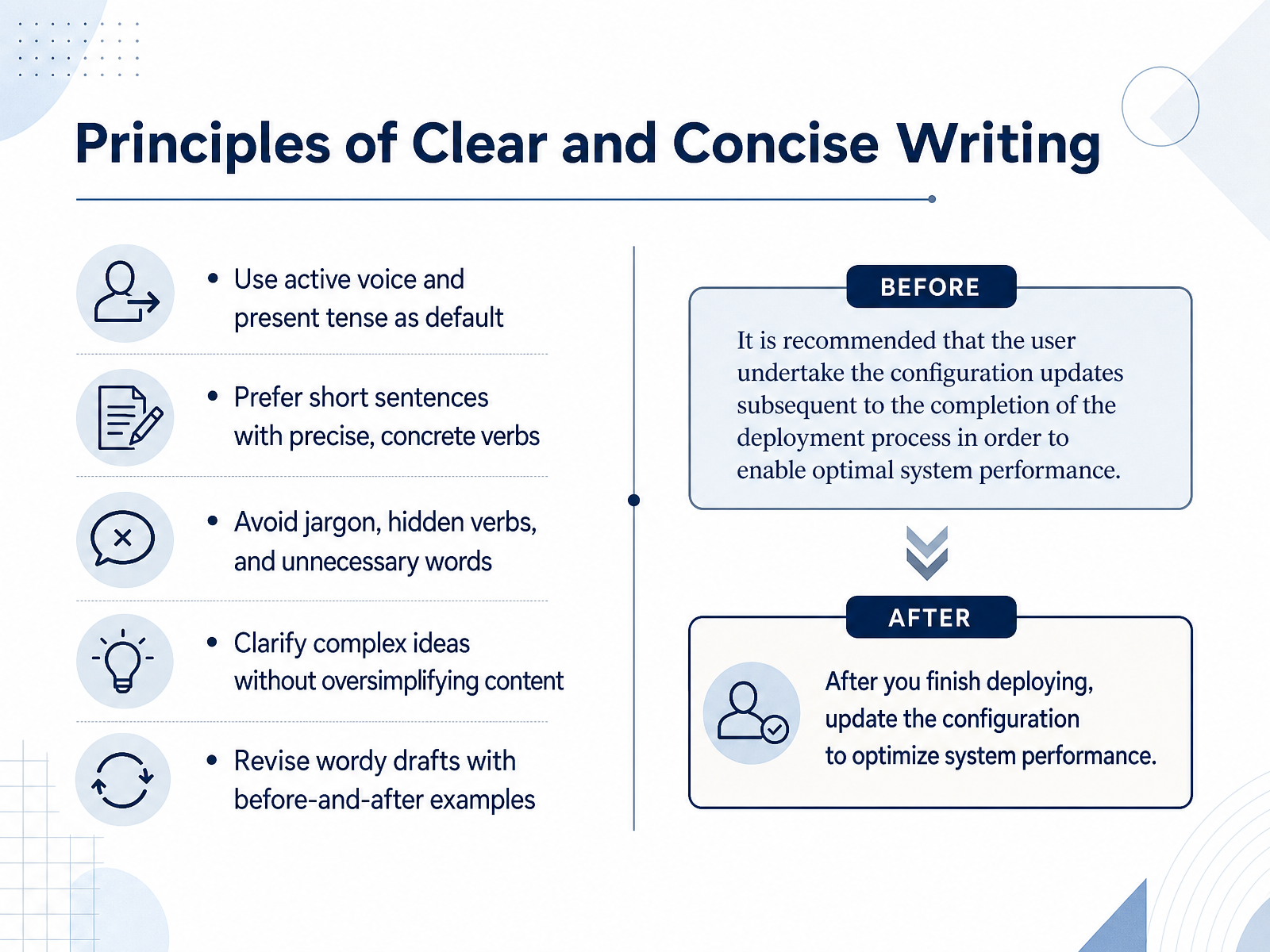 Principles of Clear and Concise Writing

• Use active voice and present tense as default

• Prefer short sentences with precise, concrete verbs

• Avoid jargon, hidden verbs, and unnecessary words

• Clarify complex ideas without oversimplifying content

• Revise wordy drafts with before-and-after examples

BEFORE

It is recommended that the user undertake the configuration updates subsequent to the completion of the deployment process in order to enable optimal system performance.

AFTER

After you finish deploying, update the configuration to optimize system performance.